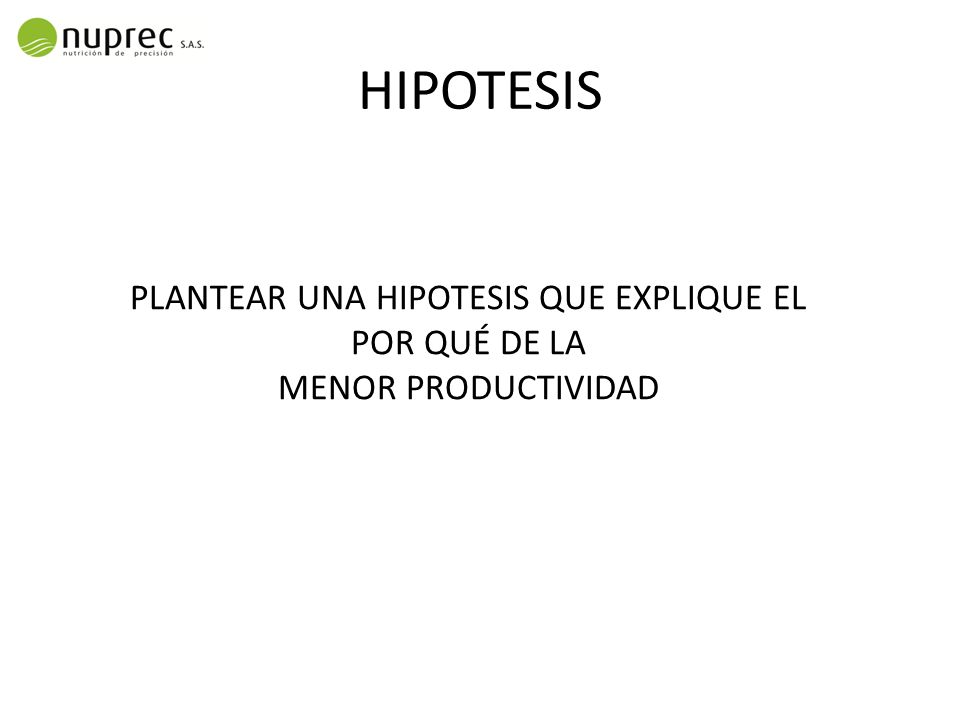 nuprec S.A.S.
nutrición de precisión

HIPOTESIS

PLANTEAR UNA HIPOTESIS QUE EXPLIQUE EL POR QUÉ DE LA MENOR PRODUCTIVIDAD